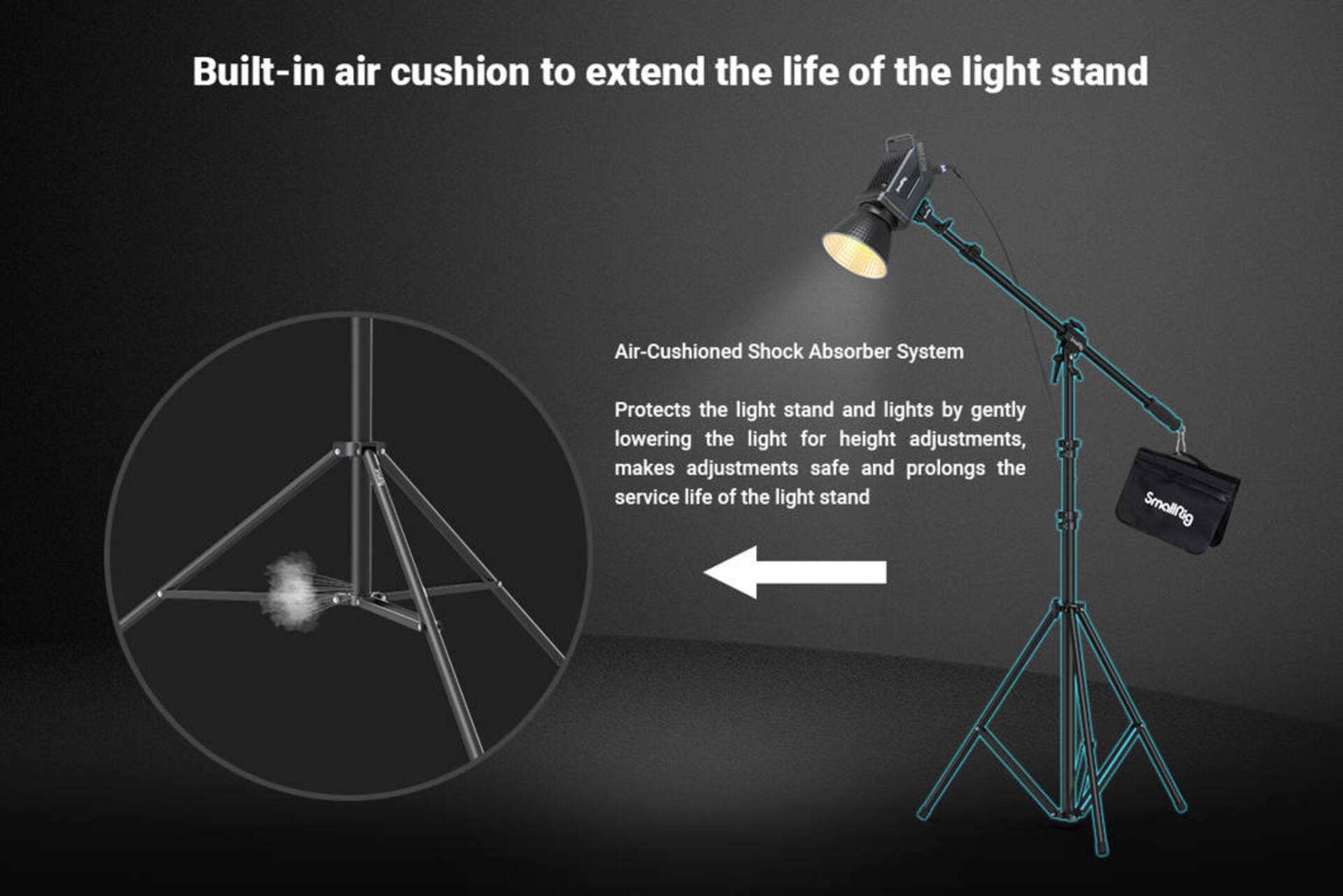 Built-in air cushion to extend the life of the light stand

Air-Cushioned Shock Absorber System

Protects the light stand and lights by gently lowering the light for height adjustments, makes adjustments safe and prolongs the service life of the light stand

SmallRig